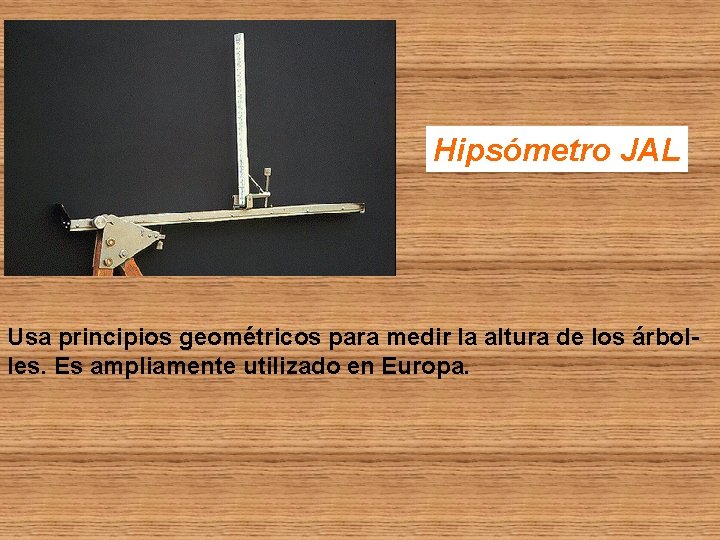 Hipsómetro JAL

Usa principios geométricos para medir la altura de los árbolles. Es ampliamente utilizado en Europa.